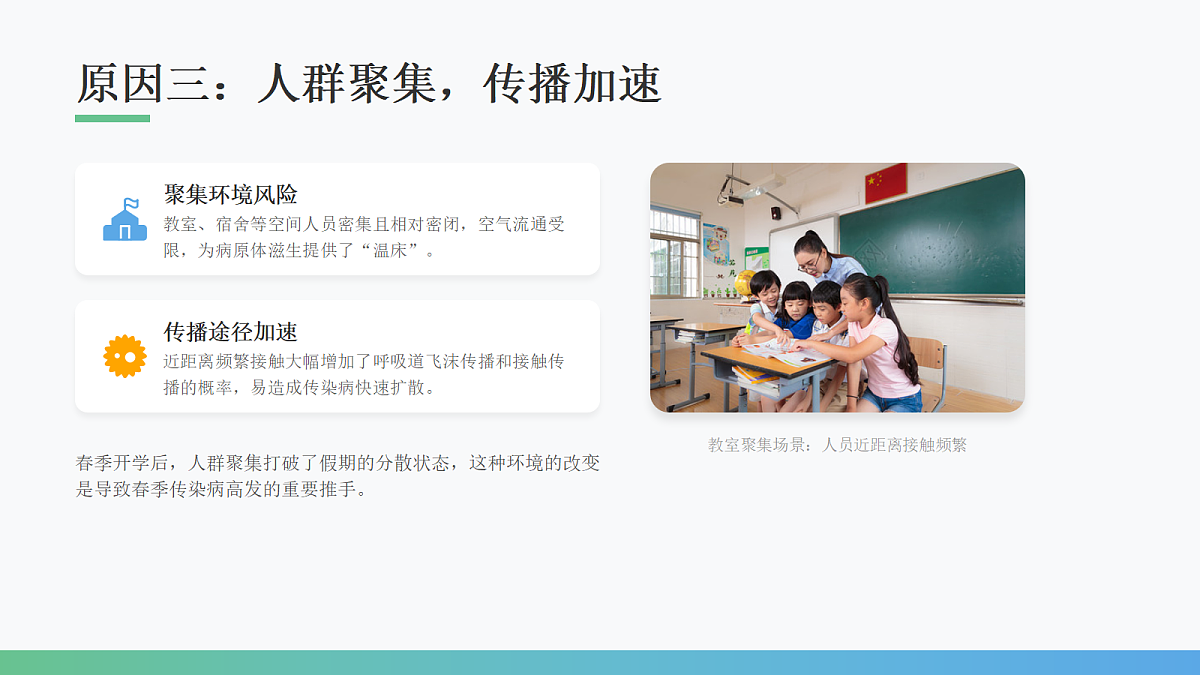 原因三：人群聚集，传播加速

聚集环境风险
教室、宿舍等空间人员密集且相对密闭，空气流通受限，为病原体滋生提供了“温床”。

传播途径加速
近距离频繁接触大幅增加了呼吸道飞沫传播和接触传播的概率，易造成传染病快速扩散。

春季开学后，人群聚集打破了假期的分散状态，这种环境的改变是导致春季传染病高发的重要推手。

教室聚集场景：人员近距离接触频繁